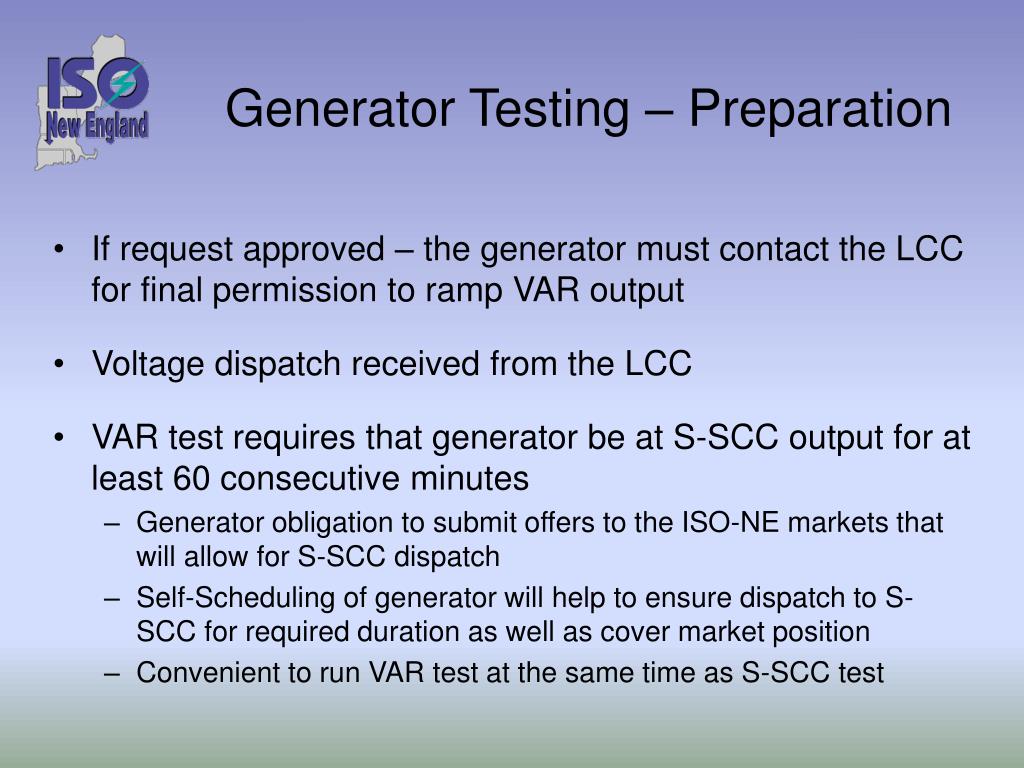 ISO
New England

Generator Testing – Preparation

• If request approved – the generator must contact the LCC for final permission to ramp VAR output

• Voltage dispatch received from the LCC

• VAR test requires that generator be at S-SCC output for at least 60 consecutive minutes
– Generator obligation to submit offers to the ISO-NE markets that will allow for S-SCC dispatch
– Self-Scheduling of generator will help to ensure dispatch to S-SCC for required duration as well as cover market position
– Convenient to run VAR test at the same time as S-SCC test